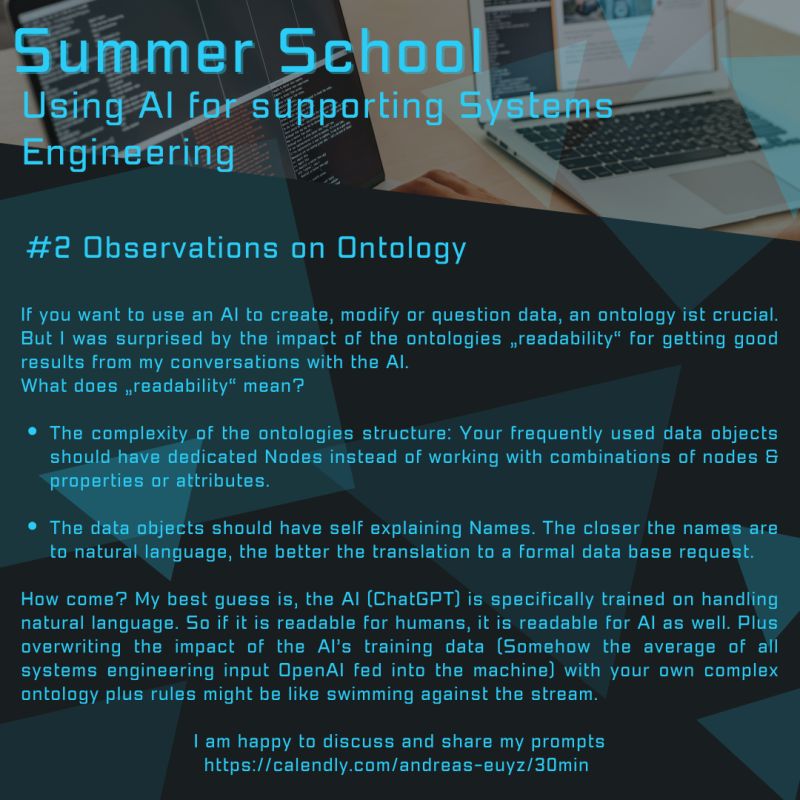 Summer School
Using AI for supporting Systems Engineering

#2 Observations on Ontology

If you want to use an AI to create, modify or question data, an ontology ist crucial. But I was surprised by the impact of the ontologies „readability“ for getting good results from my conversations with the AI.
What does „readability“ mean?

• The complexity of the ontologies structure: Your frequently used data objects should have dedicated Nodes instead of working with combinations of nodes & properties or attributes.

• The data objects should have self explaining Names. The closer the names are to natural language, the better the translation to a formal data base request.

How come? My best guess is, the AI (ChatGPT) is specifically trained on handling natural language. So if it is readable for humans, it is readable for AI as well. Plus overwriting the impact of the AI's training data (Somehow the average of all systems engineering input OpenAI fed into the machine) with your own complex ontology plus rules might be like swimming against the stream.

I am happy to discuss and share my prompts
https://calendly.com/andreas-euyz/30min